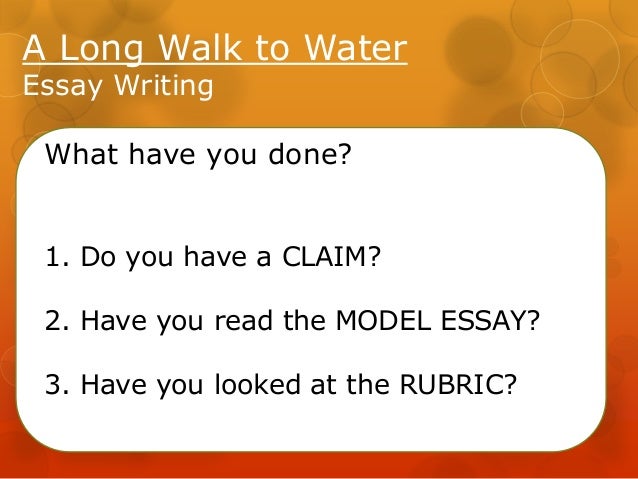 A Long Walk to Water
Essay Writing

What have you done?

1. Do you have a CLAIM?

2. Have you read the MODEL ESSAY?

3. Have you looked at the RUBRIC?